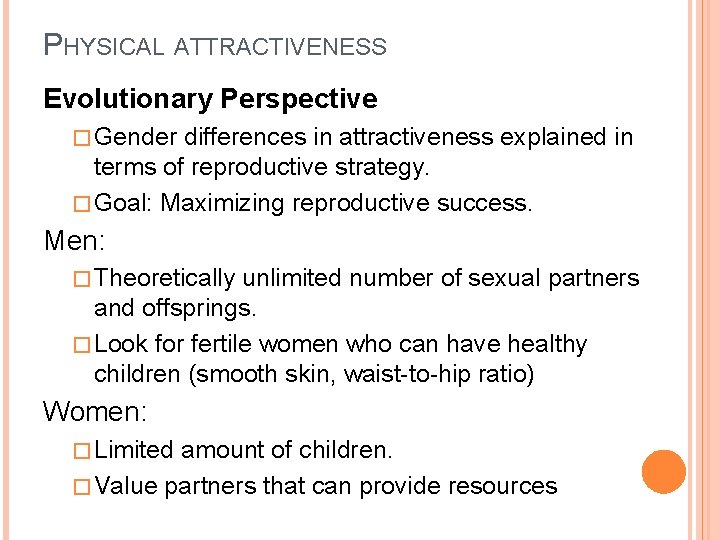 PHYSICAL ATTRACTIVENESS

Evolutionary Perspective

□ Gender differences in attractiveness explained in terms of reproductive strategy.

□ Goal: Maximizing reproductive success.

Men:

□ Theoretically unlimited number of sexual partners and offsprings.

□ Look for fertile women who can have healthy children (smooth skin, waist-to-hip ratio)

Women:

□ Limited amount of children.

□ Value partners that can provide resources